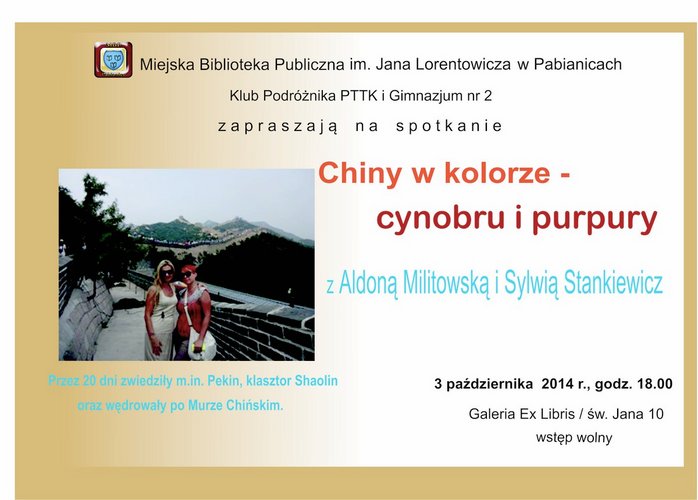 Miejska Biblioteka Publiczna im. Jana Lorentowicza w Pabianicach

Klub Podróżnika PTTK i Gimnazjum nr 2

zapraszają na spotkanie

Chiny w kolorze - cynobru i purpury

z Aldoną Militowską i Sylwią Stankiewicz

Przez 20 dni zwiedziły m.in. Pekin, klasztor Shaolin oraz wędrowały po Murze Chińskim.

3 października 2014 r., godz. 18.00

Galeria Ex Libris / św. Jana 10

wstęp wolny